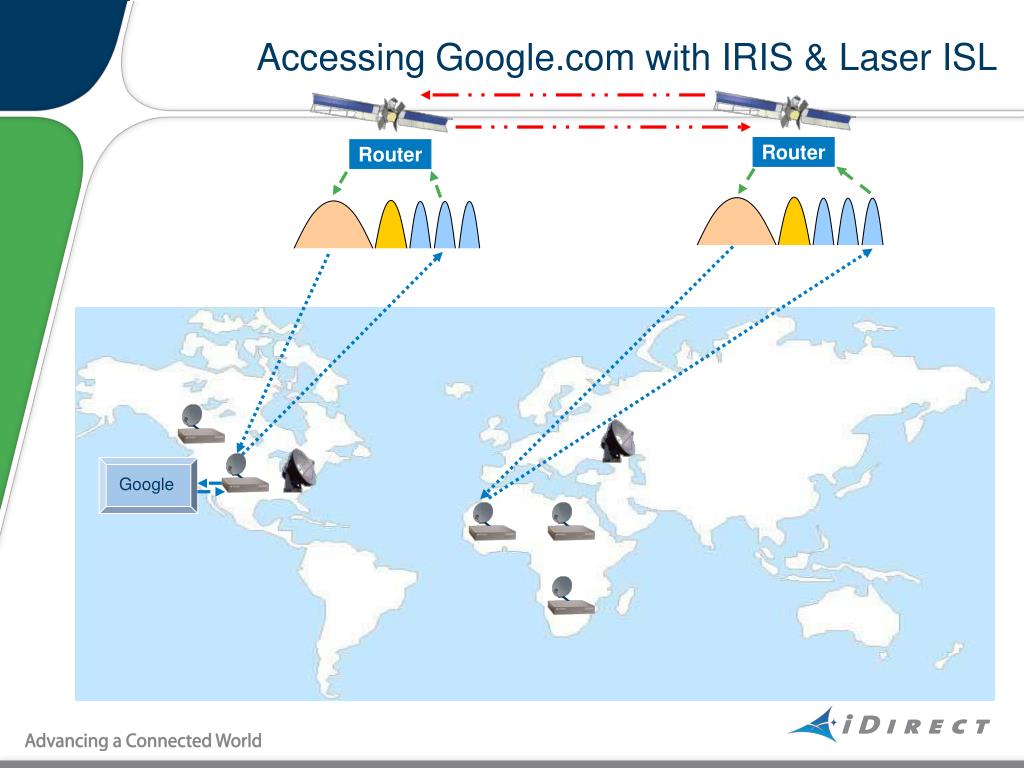 Accessing Google.com with IRIS & Laser ISL

Router

Router

Google

Advancing a Connected World

iDIRECT